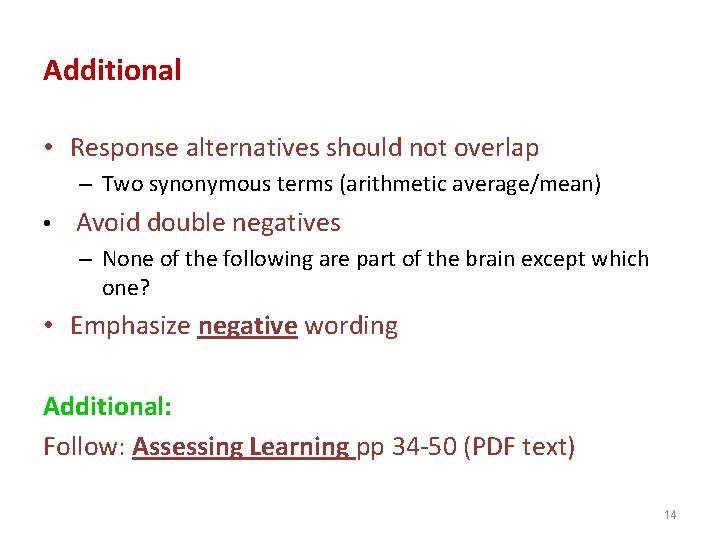 Additional

• Response alternatives should not overlap
 – Two synonymous terms (arithmetic average/mean)
• Avoid double negatives
 – None of the following are part of the brain except which one?
• Emphasize negative wording

Additional:
Follow: Assessing Learning pp 34-50 (PDF text)

14